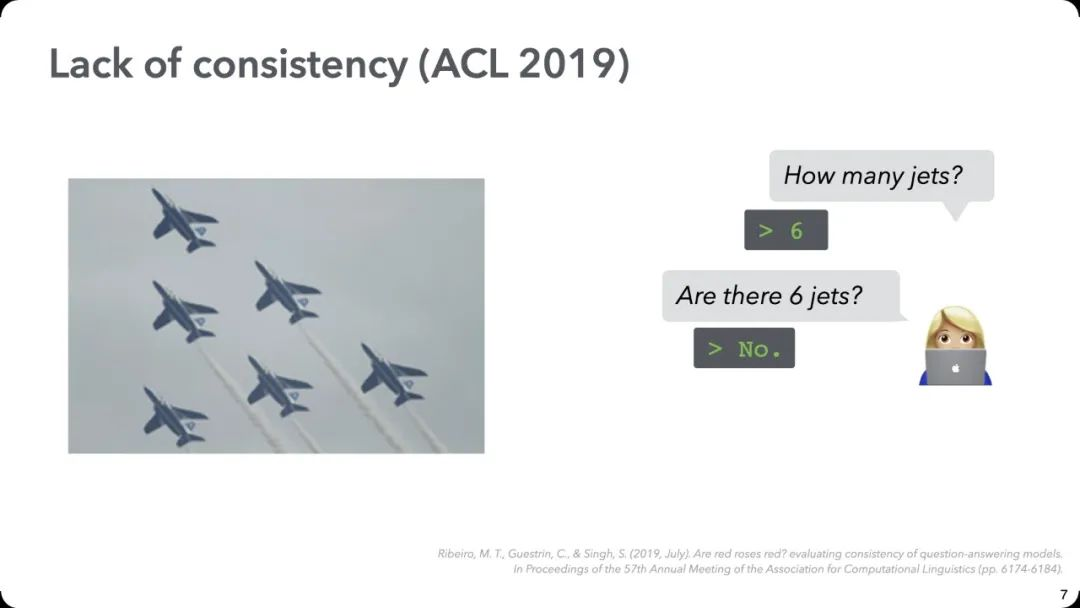 Lack of consistency (ACL 2019)

How many jets?

> 6

Are there 6 jets?

> No.

Ribeiro, M. T., Guestrin, C., & Singh, S. (2019, July). Are red roses red? evaluating consistency of question-answering models. In Proceedings of the 57th Annual Meeting of the Association for Computational Linguistics (pp. 6174-6184).

7